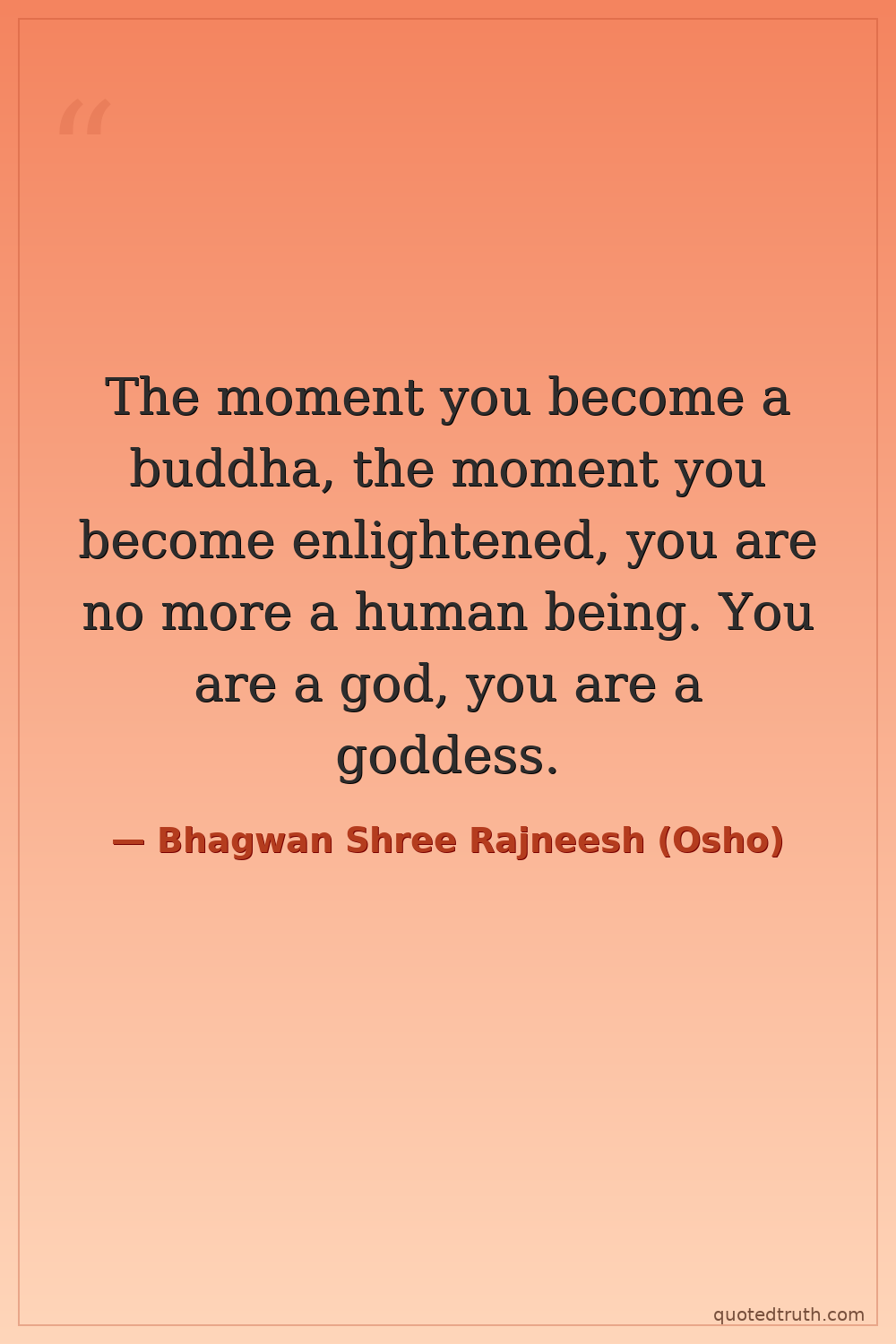 “

The moment you become a buddha, the moment you become enlightened, you are no more a human being. You are a god, you are a goddess.

— Bhagwan Shree Rajneesh (Osho)

quotedtruth.com